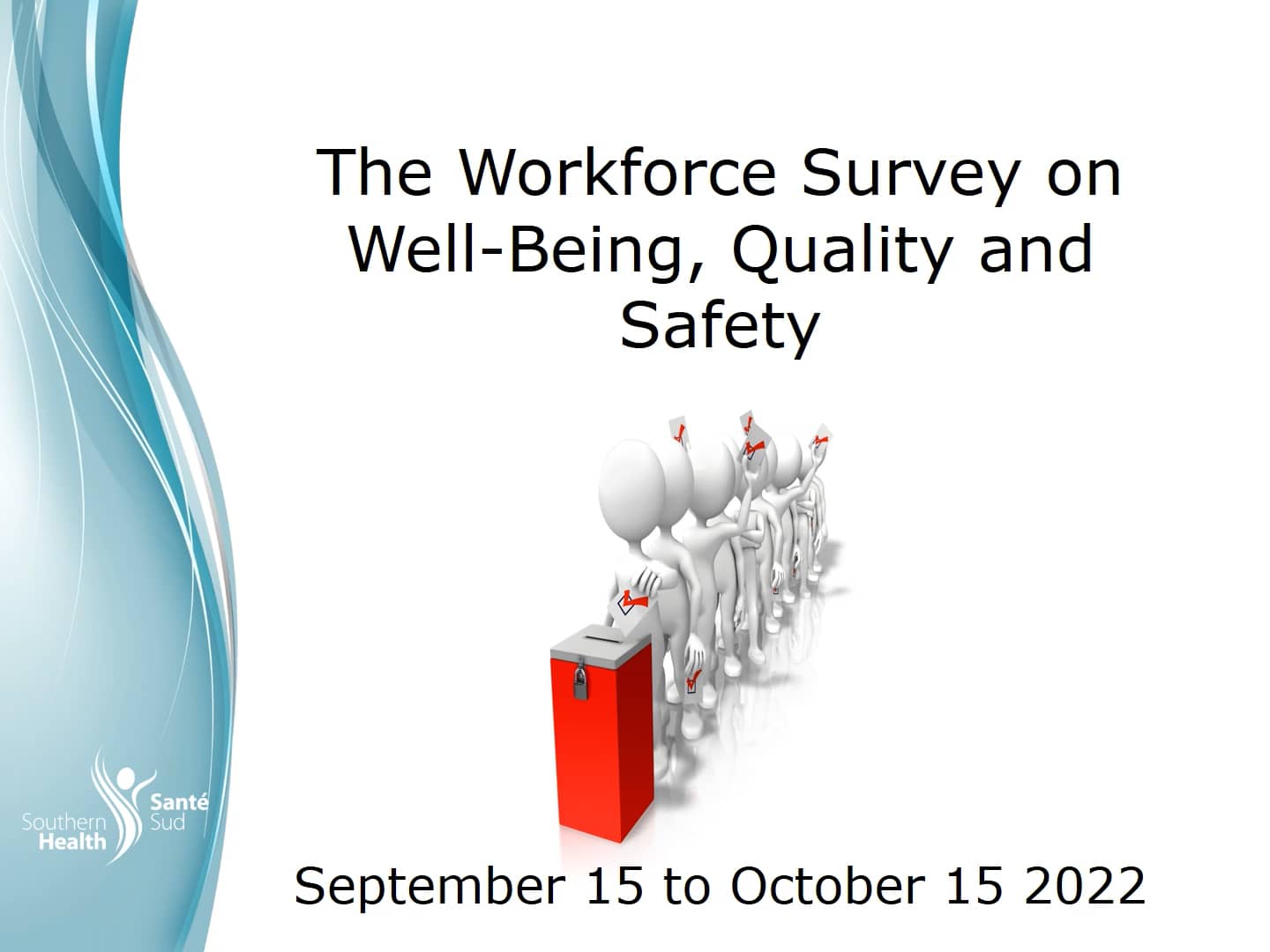 The Workforce Survey on Well-Being, Quality and Safety

Southern Health
Santé Sud

September 15 to October 15 2022